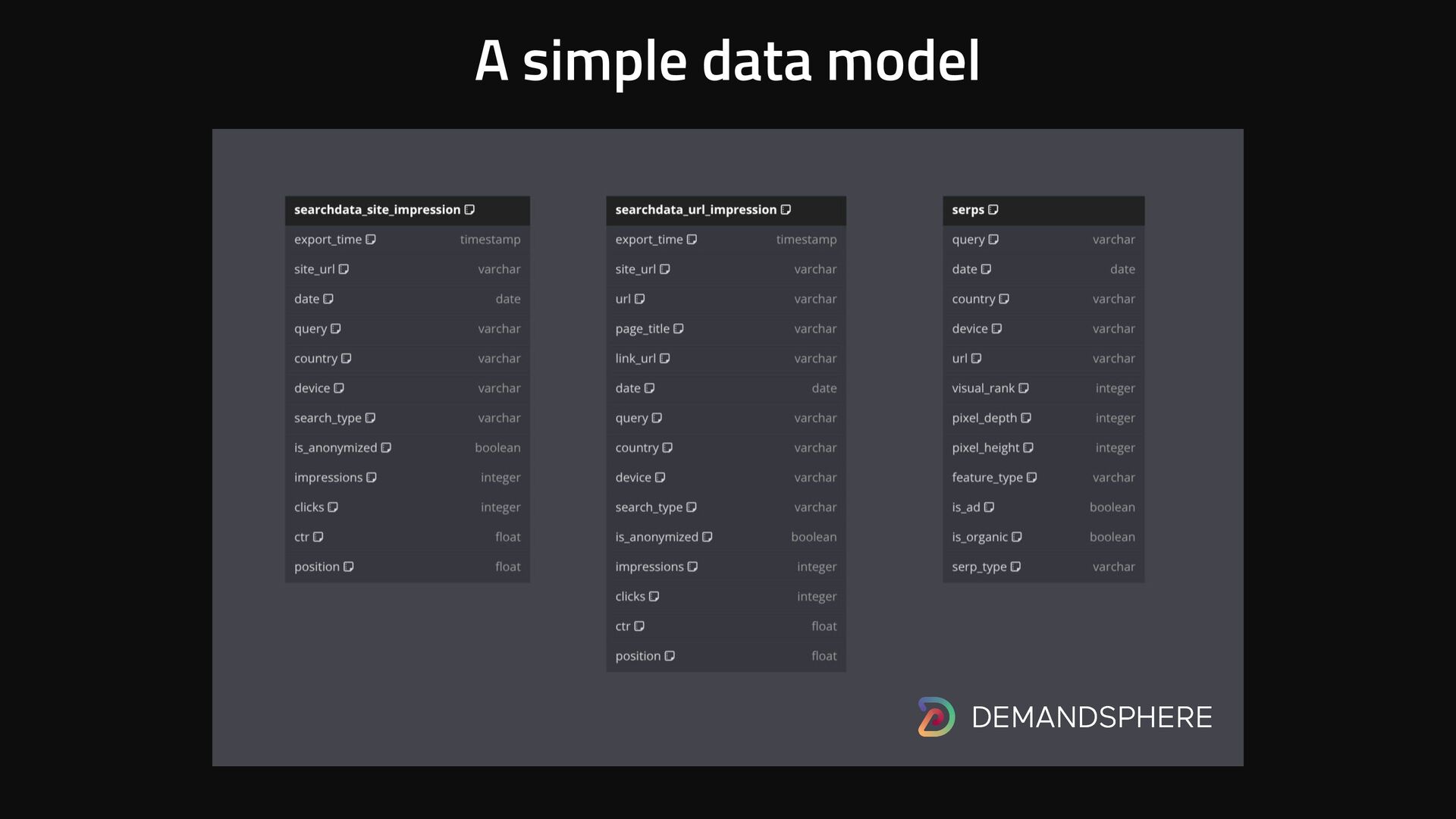 A simple data model

| searchdata_site_impression | |
|---|---|
| export_time | timestamp |
| site_url | varchar |
| date | date |
| query | varchar |
| country | varchar |
| device | varchar |
| search_type | varchar |
| is_anonymized | boolean |
| impressions | integer |
| clicks | integer |
| ctr | float |
| position | float |

| searchdata_url_impression | |
|---|---|
| export_time | timestamp |
| site_url | varchar |
| url | varchar |
| page_title | varchar |
| link_url | varchar |
| date | date |
| query | varchar |
| country | varchar |
| device | varchar |
| search_type | varchar |
| is_anonymized | boolean |
| impressions | integer |
| clicks | integer |
| ctr | float |
| position | float |

| serps | |
|---|---|
| query | varchar |
| date | date |
| country | varchar |
| device | varchar |
| url | varchar |
| visual_rank | integer |
| pixel_depth | integer |
| pixel_height | integer |
| feature_type | varchar |
| is_ad | boolean |
| is_organic | boolean |
| serp_type | varchar |

DEMANDSPHERE